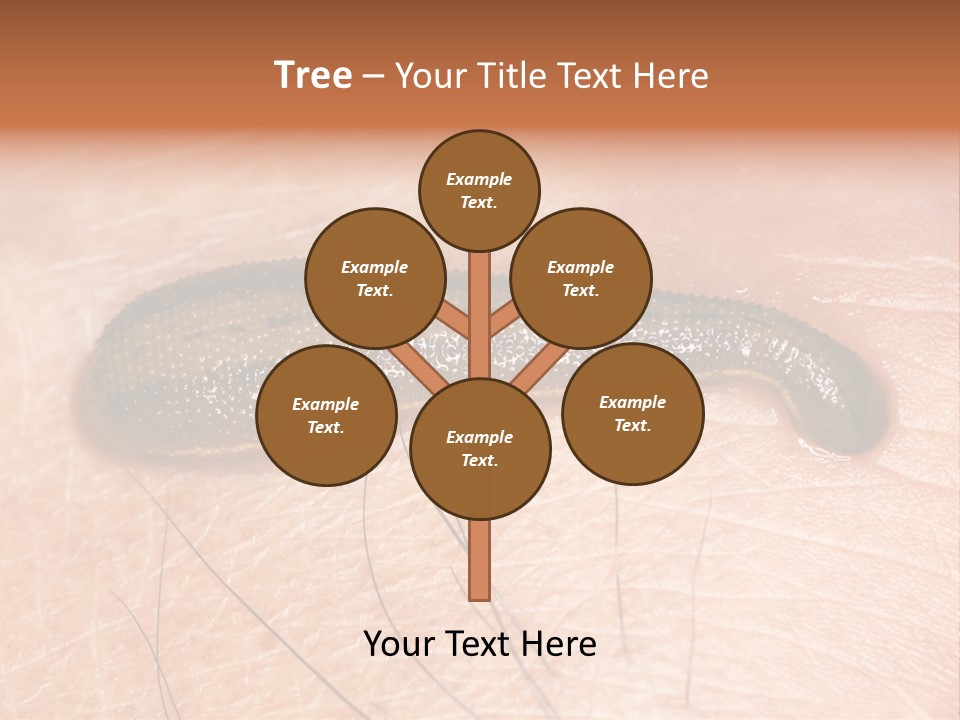 Tree – Your Title Text Here

Example Text.

Example Text.

Example Text.

Example Text.

Example Text.

Example Text.

Your Text Here